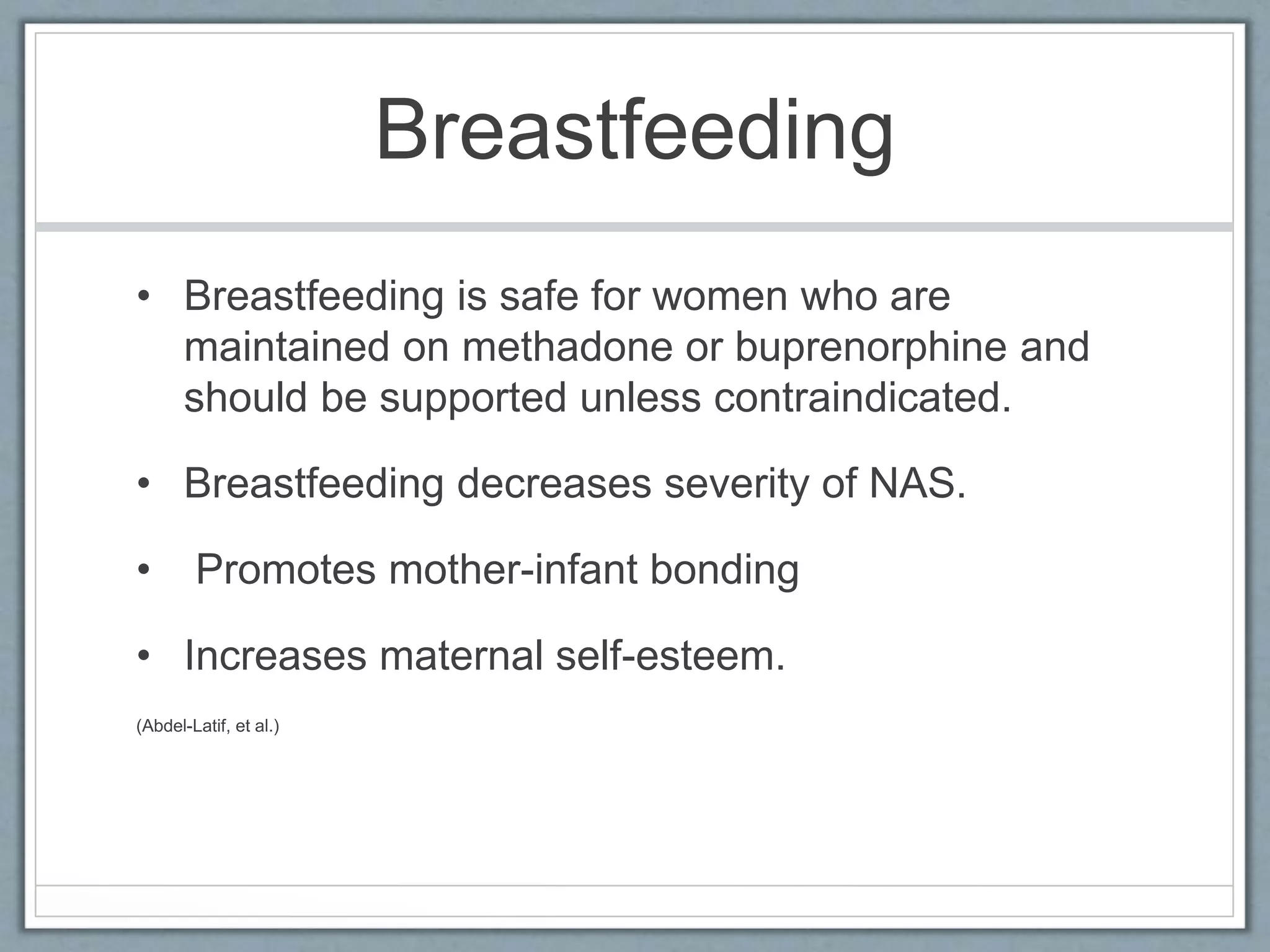 Breastfeeding

• Breastfeeding is safe for women who are maintained on methadone or buprenorphine and should be supported unless contraindicated.

• Breastfeeding decreases severity of NAS.

• Promotes mother-infant bonding

• Increases maternal self-esteem.

(Abdel-Latif, et al.)